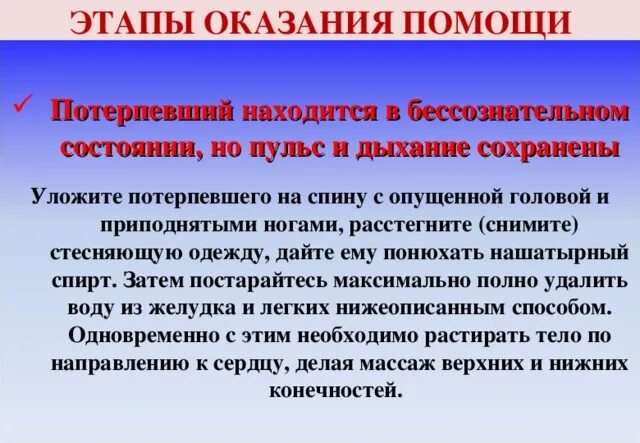 ЭТАПЫ ОКАЗАНИЯ ПОМОЩИ

✓ Потерпевший находится в бессознательном состоянии, но пульс и дыхание сохранены

Уложите потерпевшего на спину с опущенной головой и приподнятыми ногами, расстегните (снимите) стесняющую одежду, дайте ему понюхать нашатырный спирт. Затем постарайтесь максимально полно удалить воду из желудка и легких нижеописанным способом. Одновременно с этим необходимо растирать тело по направлению к сердцу, делая массаж верхних и нижних конечностей.